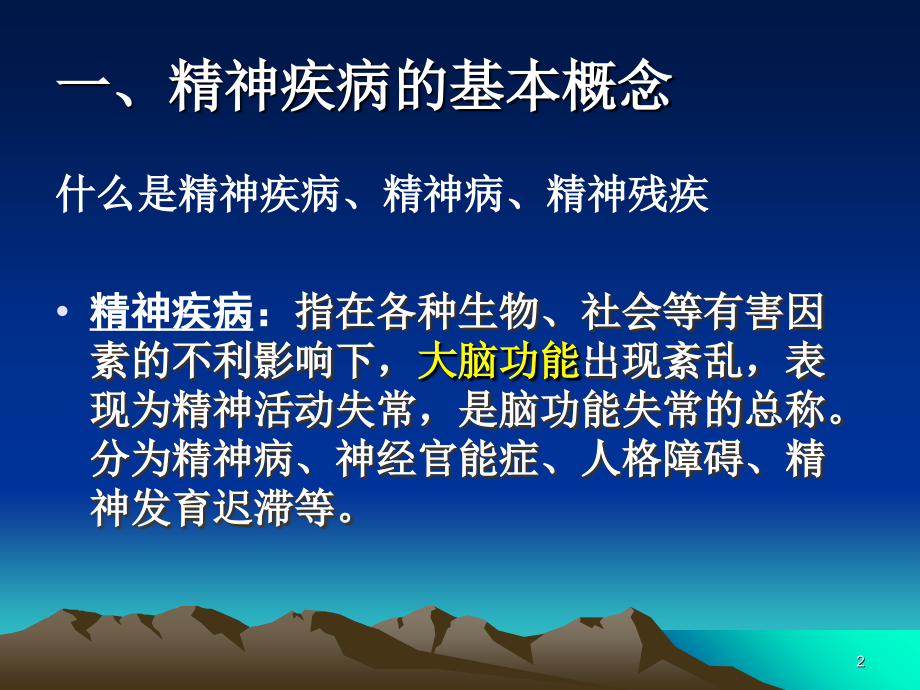 一、精神疾病的基本概念

什么是精神疾病、精神病、精神残疾

• 精神疾病：指在各种生物、社会等有害因素的不利影响下，大脑功能出现紊乱，表现为精神活动失常，是脑功能失常的总称。分为精神病、神经官能症、人格障碍、精神发育迟滞等。

2